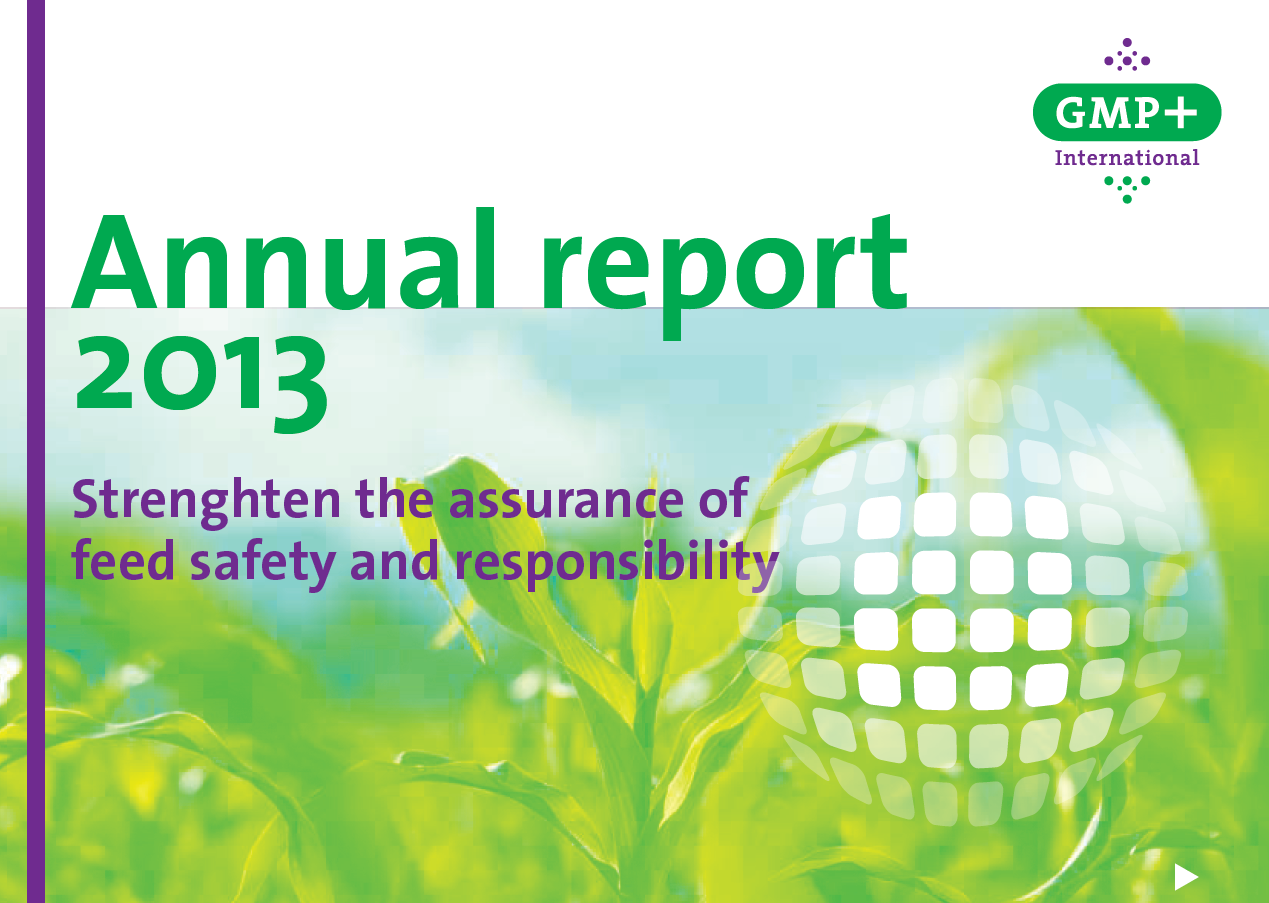 GMP+
International

Annual report 2013

Strenghten the assurance of feed safety and responsibility